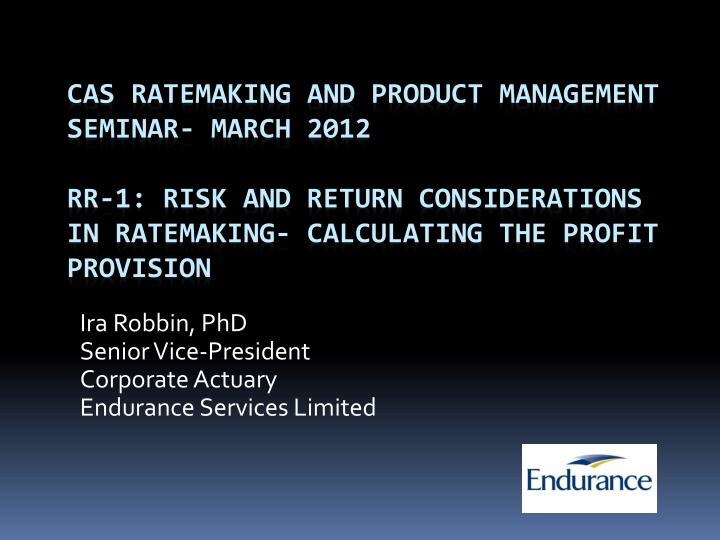 CAS RATEMAKING AND PRODUCT MANAGEMENT SEMINAR- MARCH 2012

RR-1: RISK AND RETURN CONSIDERATIONS IN RATEMAKING- CALCULATING THE PROFIT PROVISION

Ira Robbin, PhD
Senior Vice-President
Corporate Actuary
Endurance Services Limited

Endurance